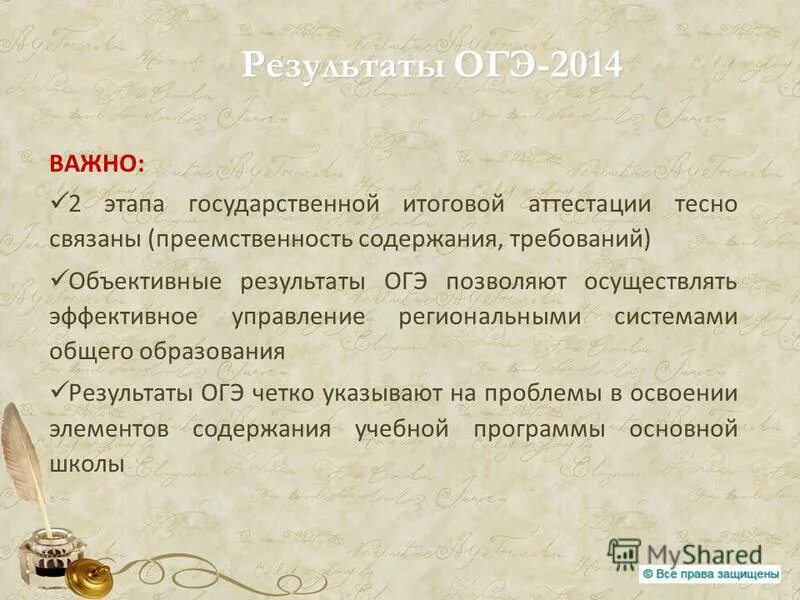 Результаты ОГЭ-2014

ВАЖНО:

✓2 этапа государственной итоговой аттестации тесно связаны (преемственность содержания, требований)

✓Объективные результаты ОГЭ позволяют осуществлять эффективное управление региональными системами общего образования

✓Результаты ОГЭ четко указывают на проблемы в освоении элементов содержания учебной программы основной школы

MyShared
© Все права защищены